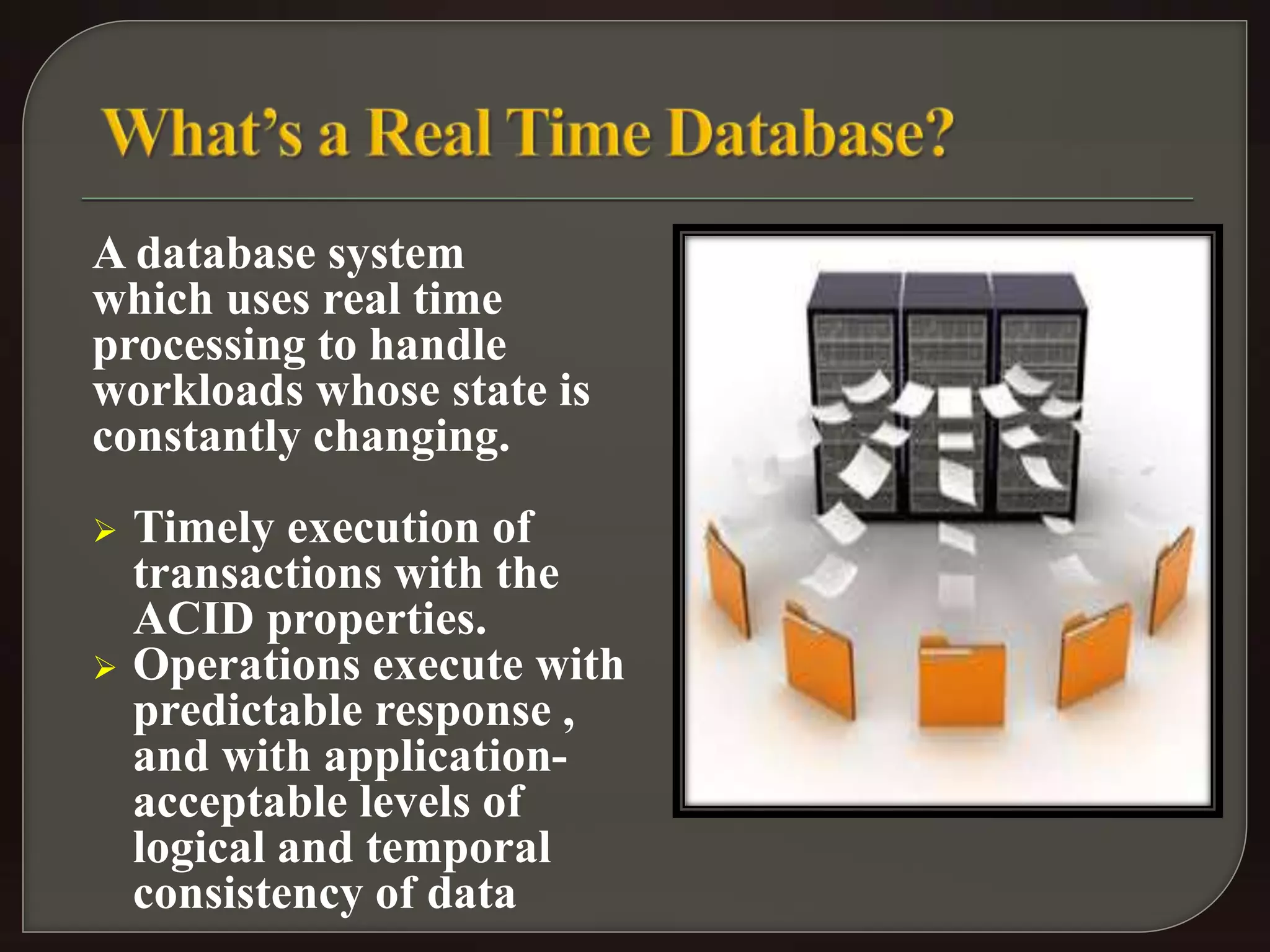 What's a Real Time Database?

A database system which uses real time processing to handle workloads whose state is constantly changing.

➢ Timely execution of transactions with the ACID properties.
➢ Operations execute with predictable response , and with application-acceptable levels of logical and temporal consistency of data